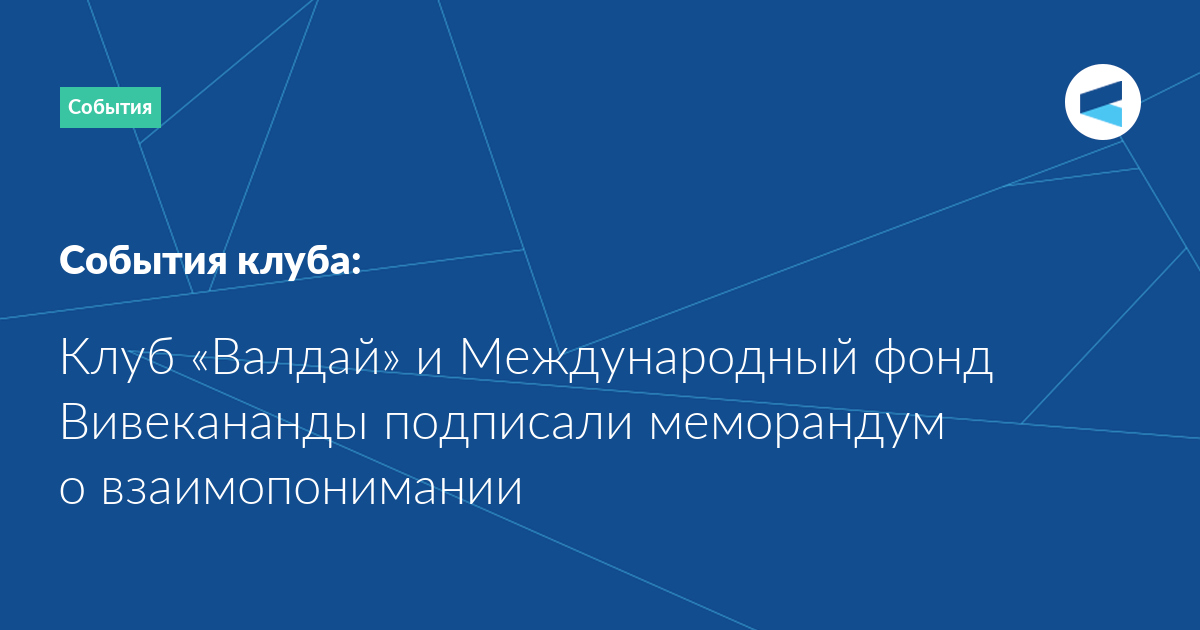 События

События клуба:

Клуб «Валдай» и Международный фонд Вивекананды подписали меморандум о взаимопонимании